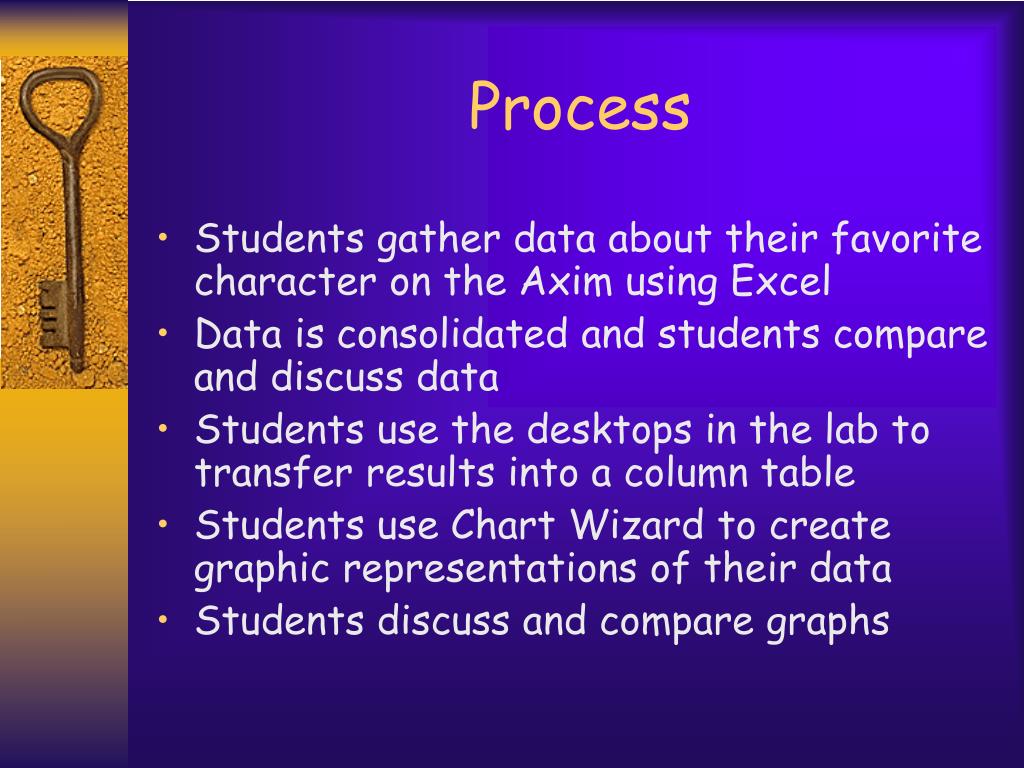 Process

• Students gather data about their favorite character on the Axim using Excel
• Data is consolidated and students compare and discuss data
• Students use the desktops in the lab to transfer results into a column table
• Students use Chart Wizard to create graphic representations of their data
• Students discuss and compare graphs